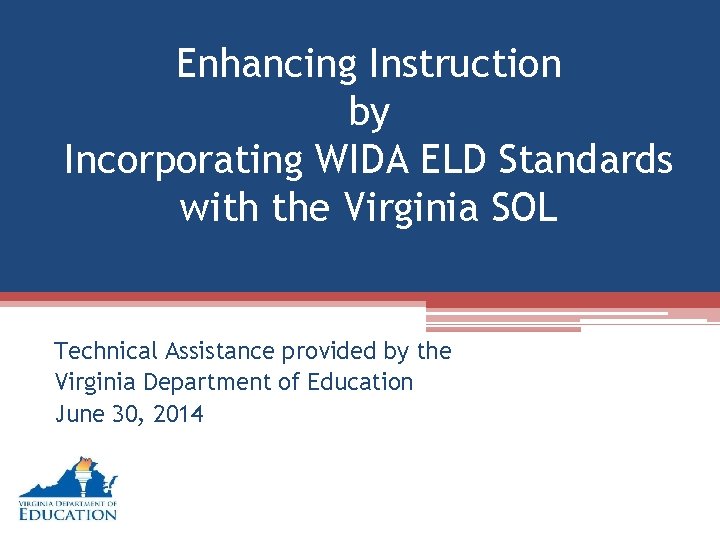 Enhancing Instruction
by
Incorporating WIDA ELD Standards with the Virginia SOL

Technical Assistance provided by the Virginia Department of Education
June 30, 2014

VIRGINIA DEPARTMENT OF
EDUCATION